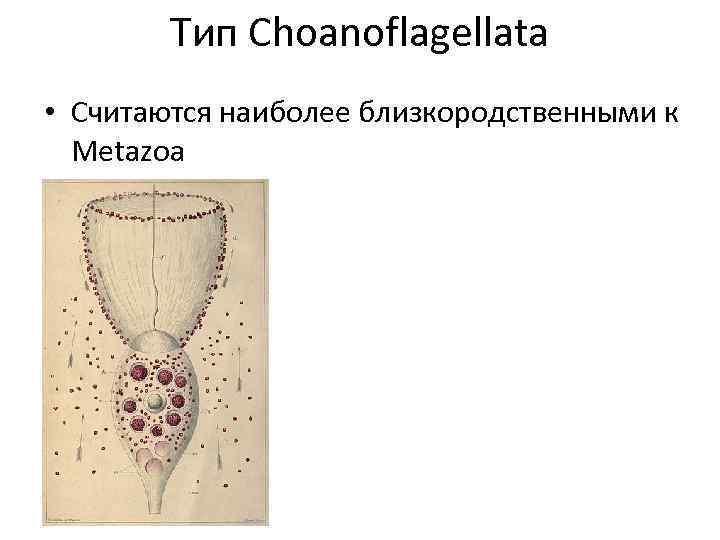 Тип Choanoflagellata

• Считаются наиболее близкородственными к Metazoa